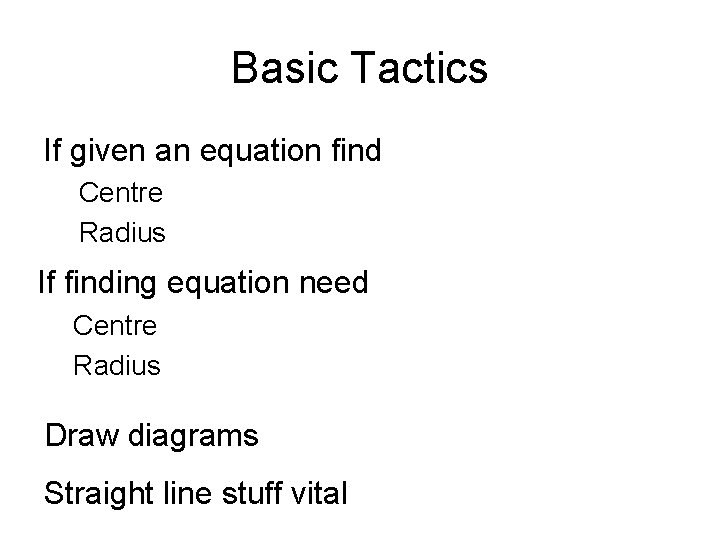 Basic Tactics

If given an equation find

Centre

Radius

If finding equation need

Centre

Radius

Draw diagrams

Straight line stuff vital